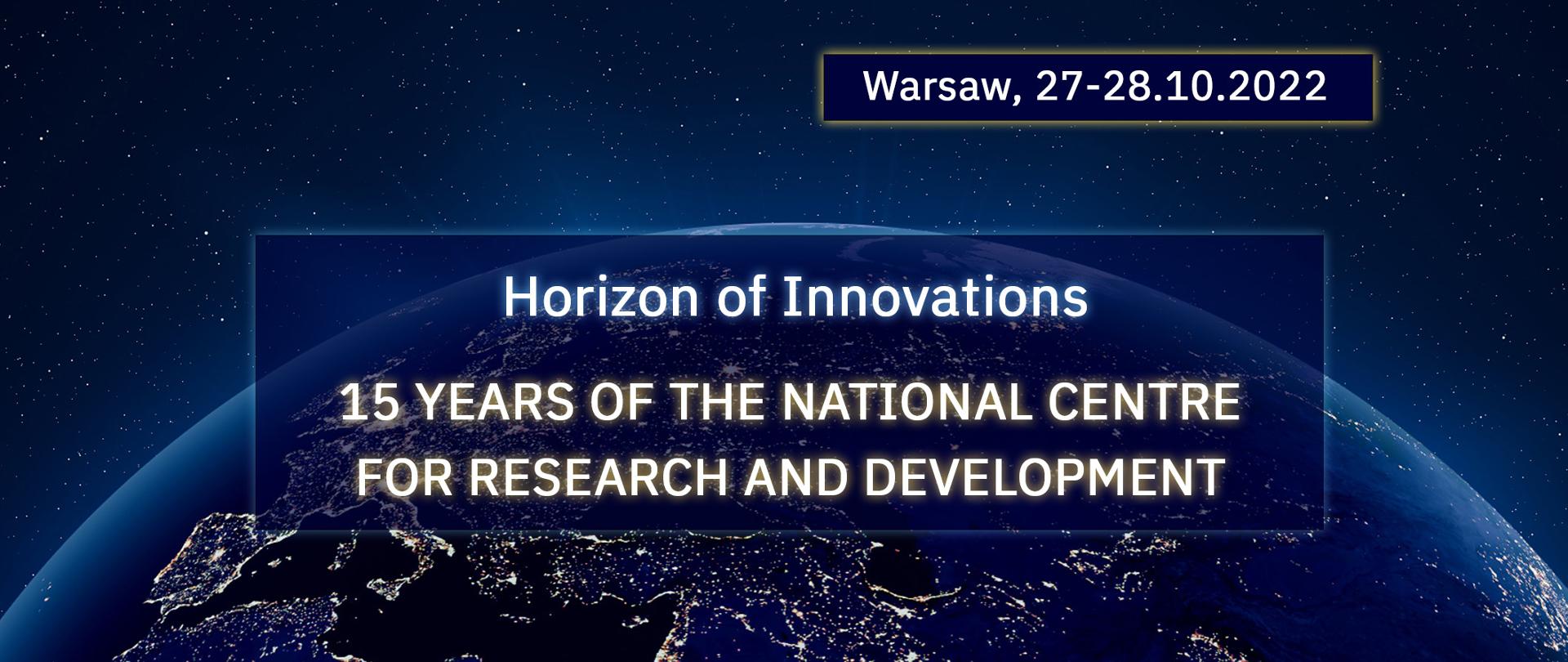 Warsaw, 27-28.10.2022

Horizon of Innovations

15 YEARS OF THE NATIONAL CENTRE FOR RESEARCH AND DEVELOPMENT